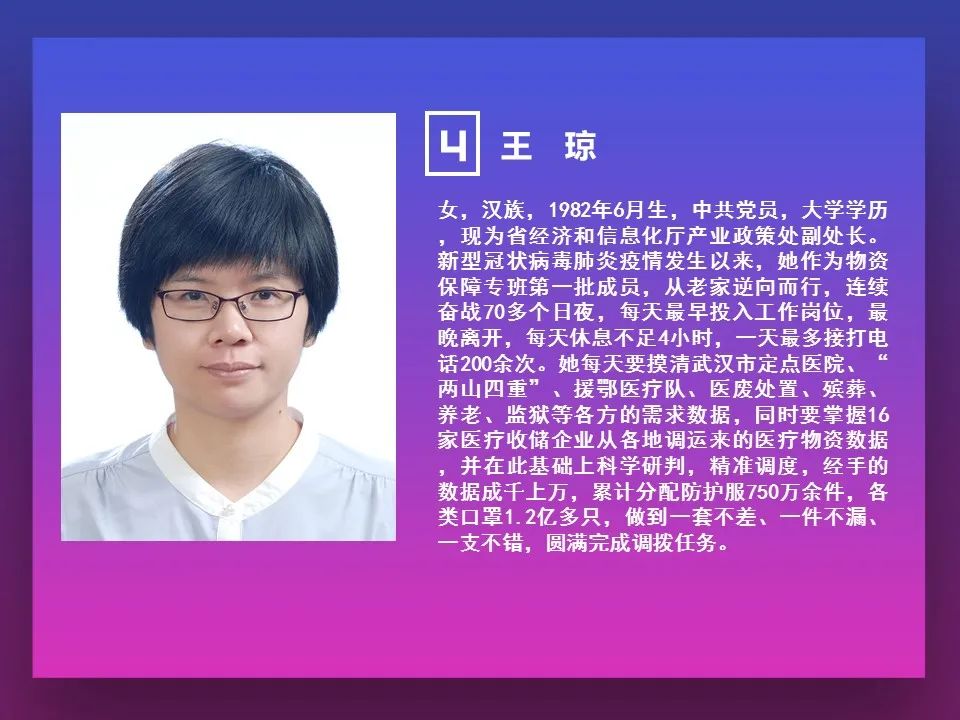 4 王 琼

女，汉族，1982年6月生，中共党员，大学学历，现为省经济和信息化厅产业政策处副处长。新型冠状病毒肺炎疫情发生以来，她作为物资保障专班第一批成员，从老家逆向而行，连续奋战70多个日夜，每天最早投入工作岗位，最晚离开，每天休息不足4小时，一天最多接打电话200余次。她每天要摸清武汉市定点医院、“两山四重”、援鄂医疗队、医废处置、殡葬、养老、监狱等各方的需求数据，同时要掌握16家医疗收储企业从各地调运来的医疗物资数据，并在此基础上科学研判，精准调度，经手的数据成千上万，累计分配防护服750万余件，各类口罩1.2亿多只，做到一套不差、一件不漏、一支不错，圆满完成调拨任务。